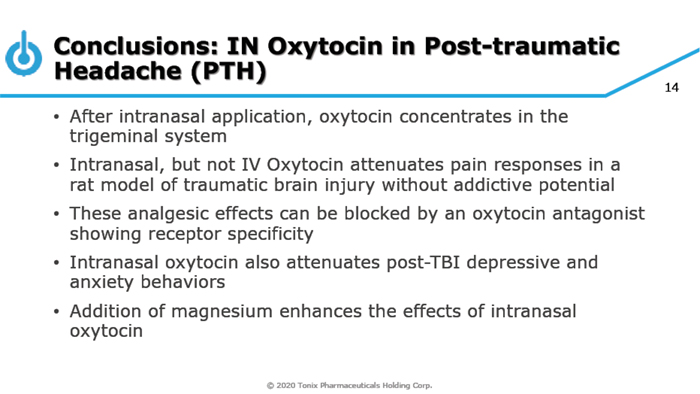 Conclusions: IN Oxytocin in Post-traumatic Headache (PTH)

14

• After intranasal application, oxytocin concentrates in the trigeminal system

• Intranasal, but not IV Oxytocin attenuates pain responses in a rat model of traumatic brain injury without addictive potential

• These analgesic effects can be blocked by an oxytocin antagonist showing receptor specificity

• Intranasal oxytocin also attenuates post-TBI depressive and anxiety behaviors

• Addition of magnesium enhances the effects of intranasal oxytocin

© 2020 Tonix Pharmaceuticals Holding Corp.